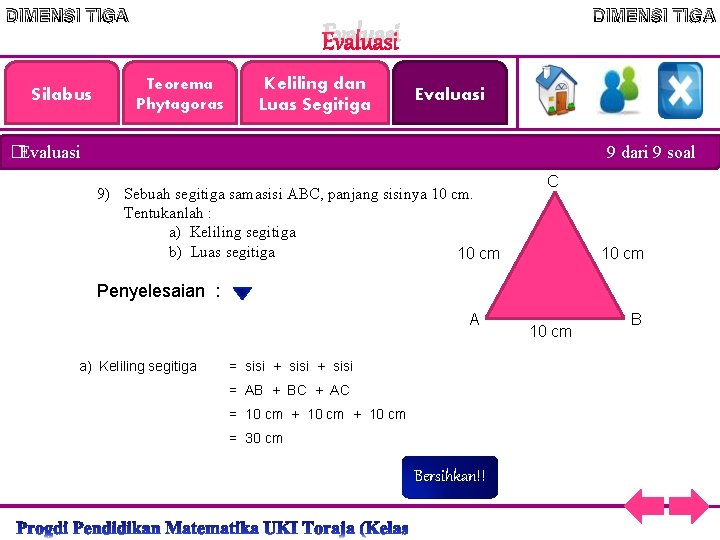 DIMENSI TIGA

DIMENSI TIGA

Evaluasi

Silabus

Teorema Phytagoras

Keliling dan Luas Segitiga

Evaluasi

Evaluasi

9 dari 9 soal

9) Sebuah segitiga samasisi ABC, panjang sisinya 10 cm. Tentukanlah :
a) Keliling segitiga
b) Luas segitiga

C
10 cm
10 cm
A
B
10 cm

Penyelesaian :

a) Keliling segitiga = sisi + sisi + sisi
= AB + BC + AC
= 10 cm + 10 cm + 10 cm
= 30 cm

Bersihkan!!

Progdi Pendidikan Matematika UKI Toraja (Kelas